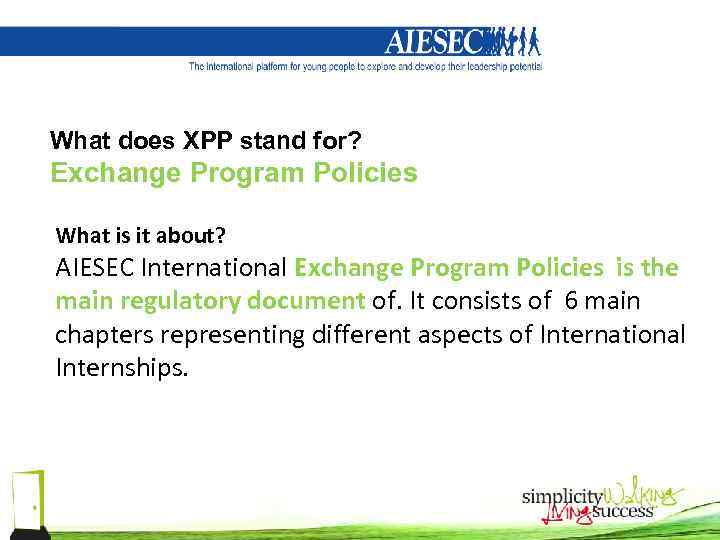 AIESEC
The international platform for young people to explore and develop their leadership potential

What does XPP stand for?
Exchange Program Policies

What is it about?
AIESEC International Exchange Program Policies is the main regulatory document of. It consists of 6 main chapters representing different aspects of International Internships.

simplicity Walking
Living success